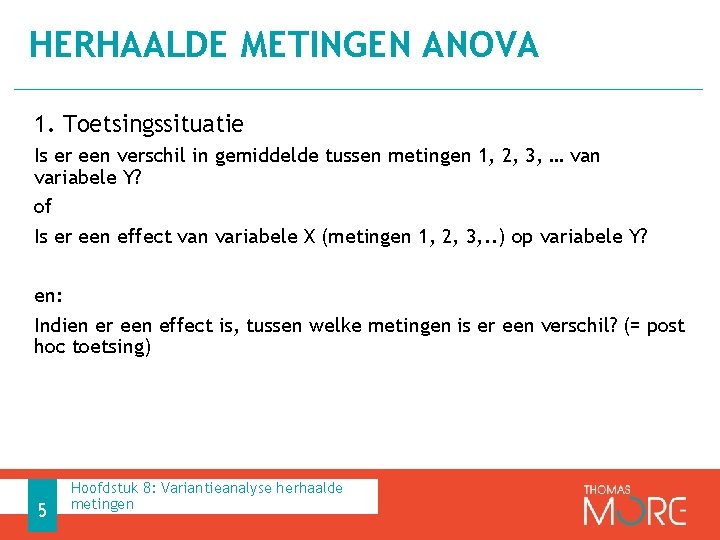 HERHAALDE METINGEN ANOVA

1. Toetsingssituatie

Is er een verschil in gemiddelde tussen metingen 1, 2, 3, … van variabele Y?

of

Is er een effect van variabele X (metingen 1, 2, 3,..) op variabele Y?

en:

Indien er een effect is, tussen welke metingen is er een verschil? (= post hoc toetsing)

5

Hoofdstuk 8: Variantieanalyse herhaalde metingen

THOMAS MORE